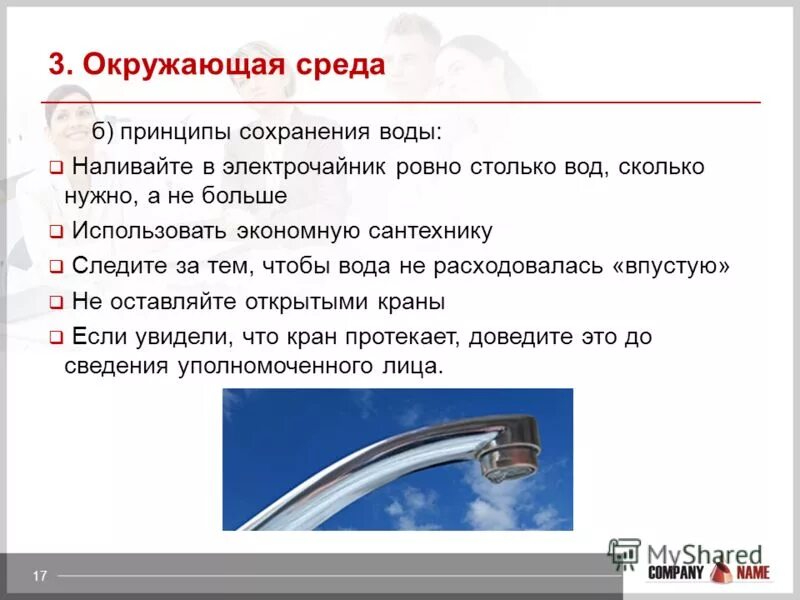 3. Окружающая среда

б) принципы сохранения воды:

❑ Наливайте в электрочайник ровно столько вод, сколько нужно, а не больше

❑ Использовать экономную сантехнику

❑ Следите за тем, чтобы вода не расходовалась «впустую»

❑ Не оставляйте открытыми краны

❑ Если увидели, что кран протекает, доведите это до сведения уполномоченного лица.

17

MyShared

COMPANY NAME